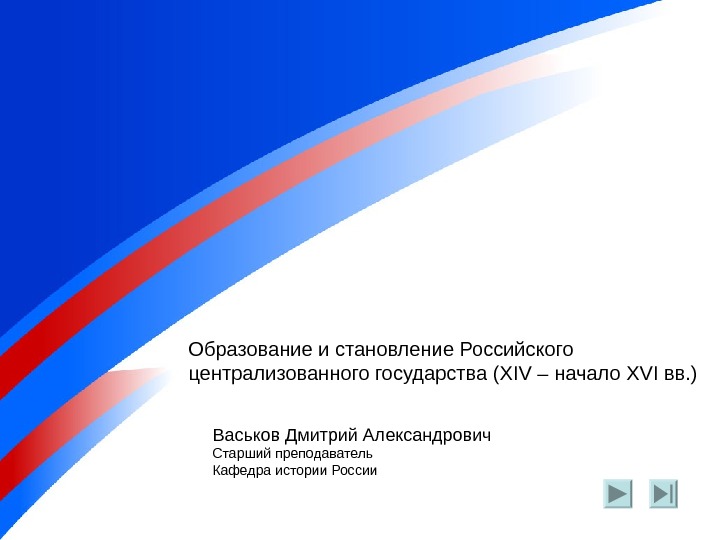 Образование и становление Российского централизованного государства (XIV – начало XVI вв.)

Васьков Дмитрий Александрович
Старший преподаватель
Кафедра истории России